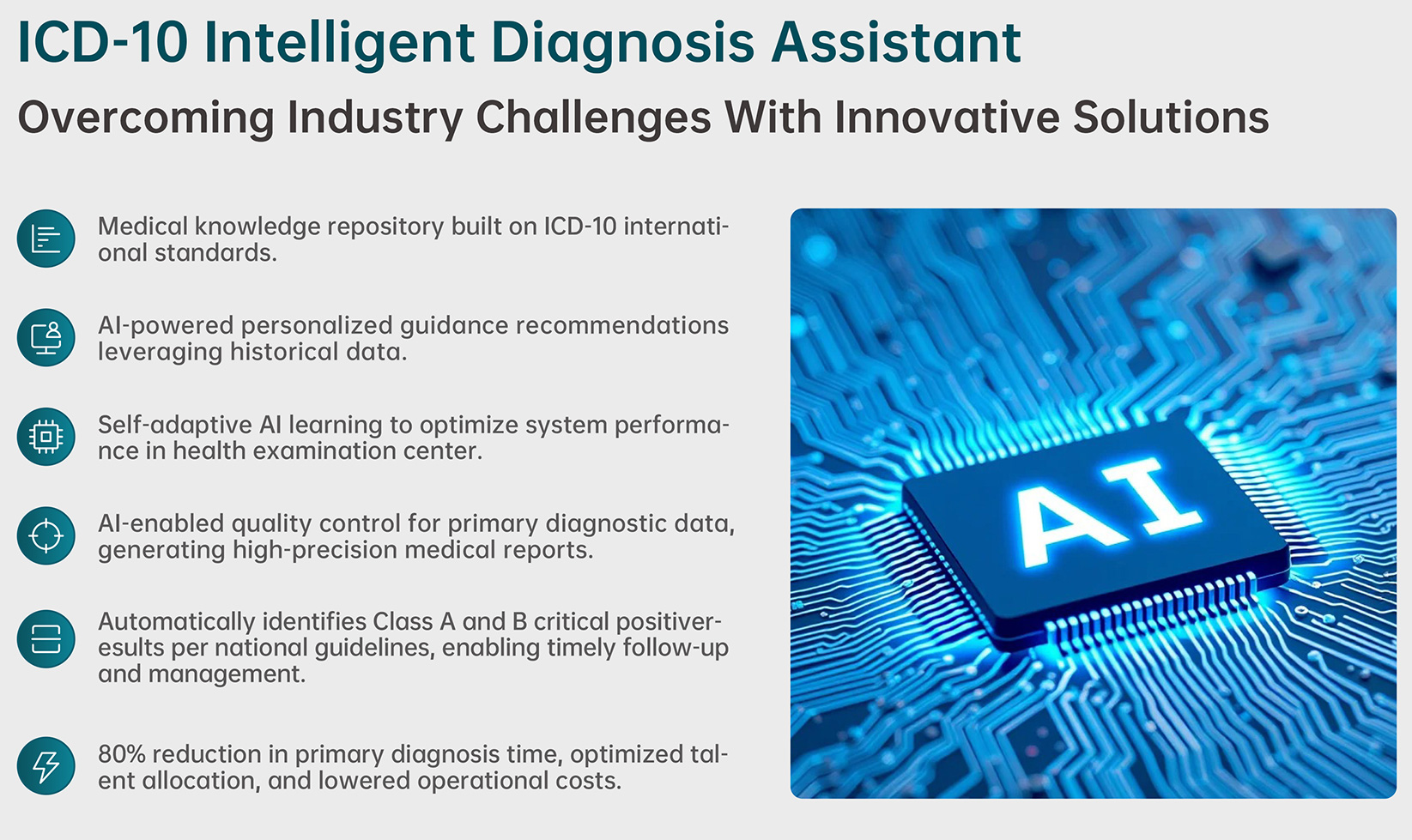 ICD-10 Intelligent Diagnosis Assistant

Overcoming Industry Challenges With Innovative Solutions

Medical knowledge repository built on ICD-10 international standards.

AI-powered personalized guidance recommendations leveraging historical data.

Self-adaptive AI learning to optimize system performance in health examination center.

AI-enabled quality control for primary diagnostic data, generating high-precision medical reports.

Automatically identifies Class A and B critical positiveresults per national guidelines, enabling timely follow-up and management.

80% reduction in primary diagnosis time, optimized talent allocation, and lowered operational costs.

AI